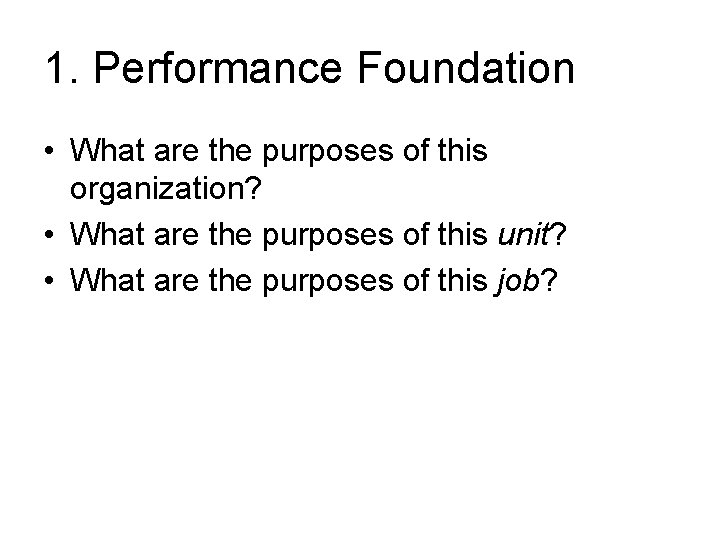 1. Performance Foundation

• What are the purposes of this organization?
• What are the purposes of this unit?
• What are the purposes of this job?